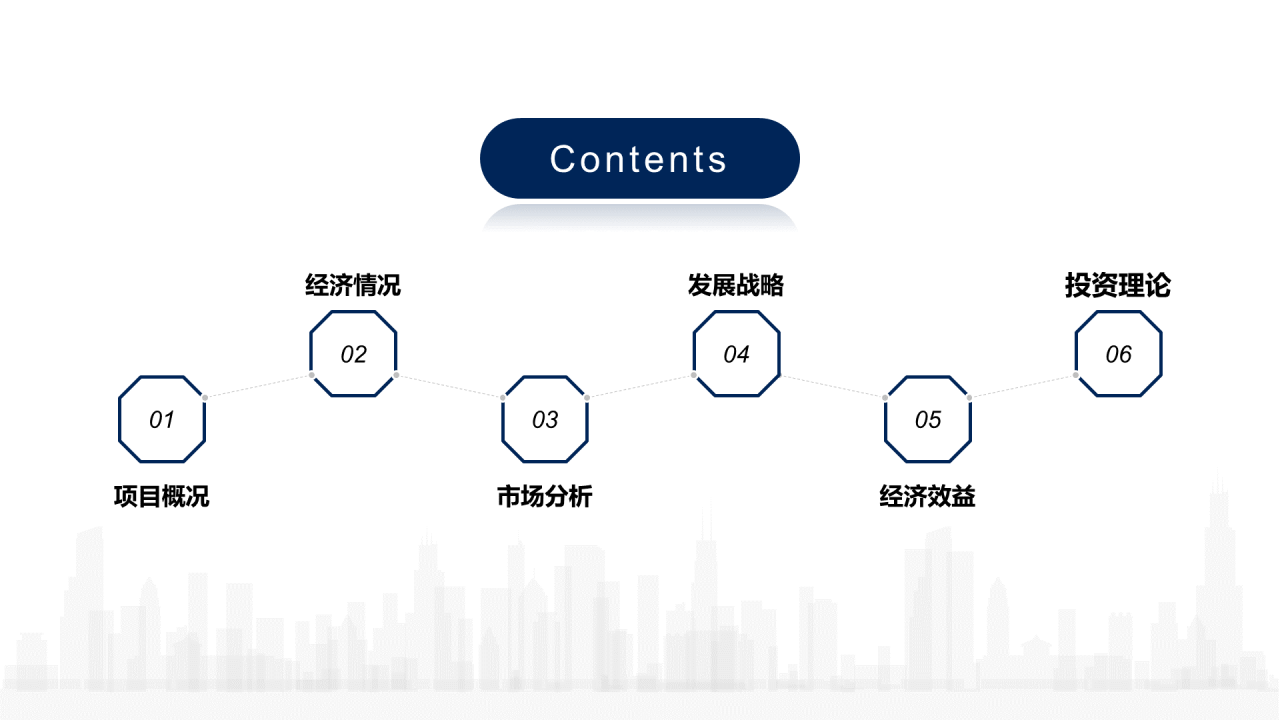 Contents

01
项目概况

经济情况
02

03
市场分析

发展战略
04

05
经济效益

投资理论
06